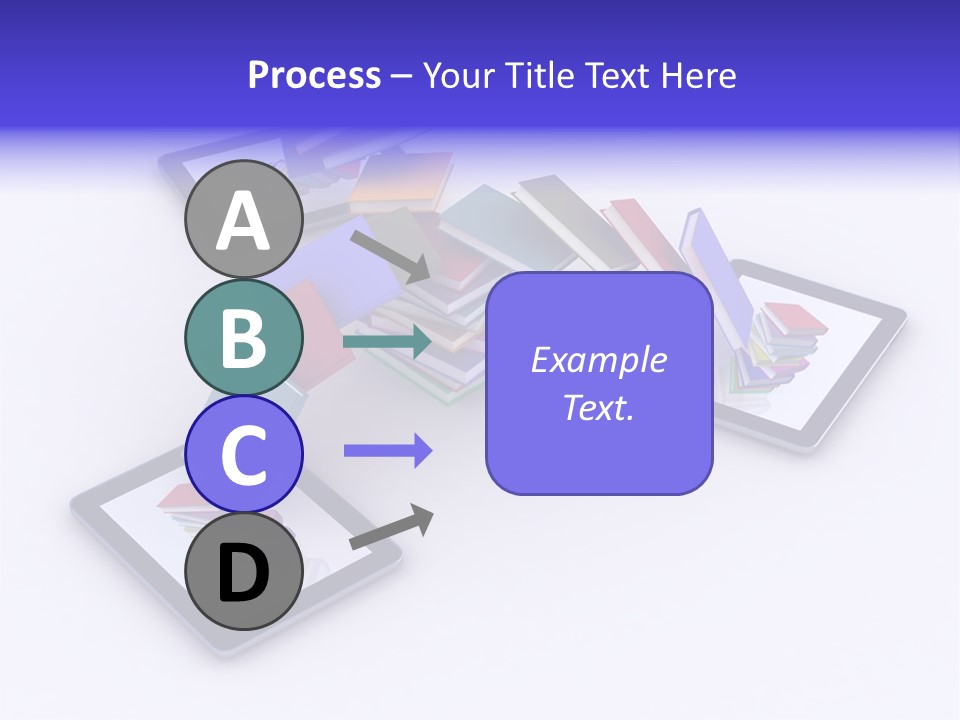 Process – Your Title Text Here

A

B

C

D

Example Text.